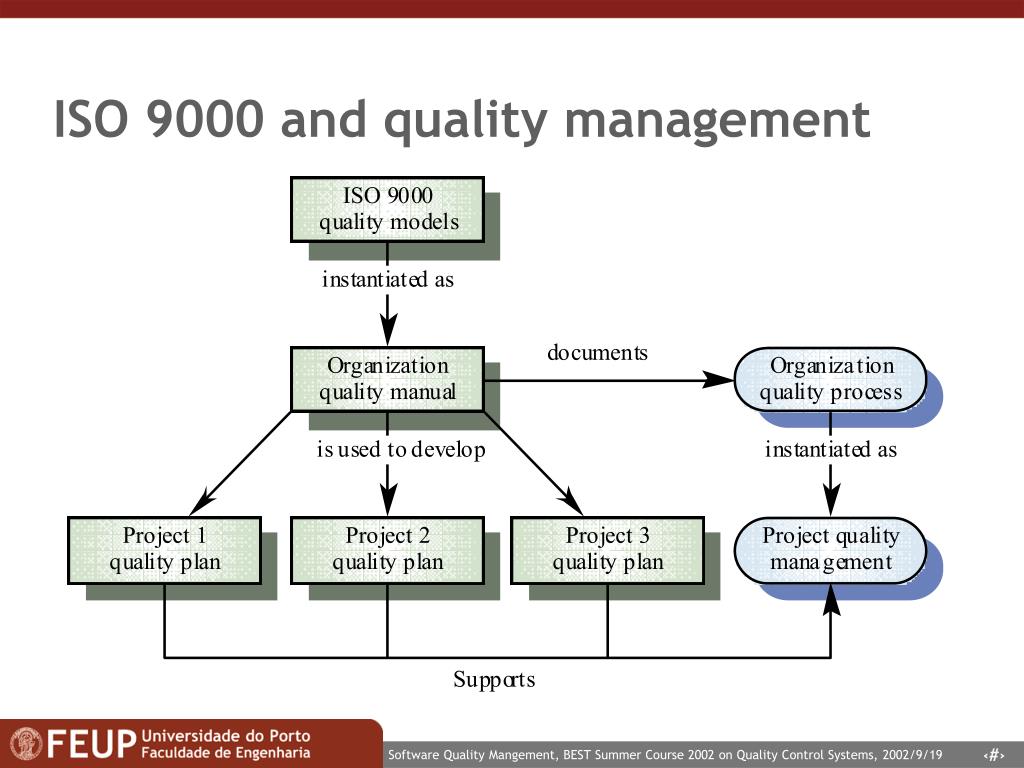 ISO 9000 and quality management

ISO 9000 quality models

instantiated as

Organization quality manual

documents

Organization quality process

is used to develop

instantiated as

Project 1 quality plan

Project 2 quality plan

Project 3 quality plan

Project quality management

Supports

FEUP Universidade do Porto Faculdade de Engenharia

Software Quality Mangement, BEST Summer Course 2002 on Quality Control Systems, 2002/9/19

‹#›